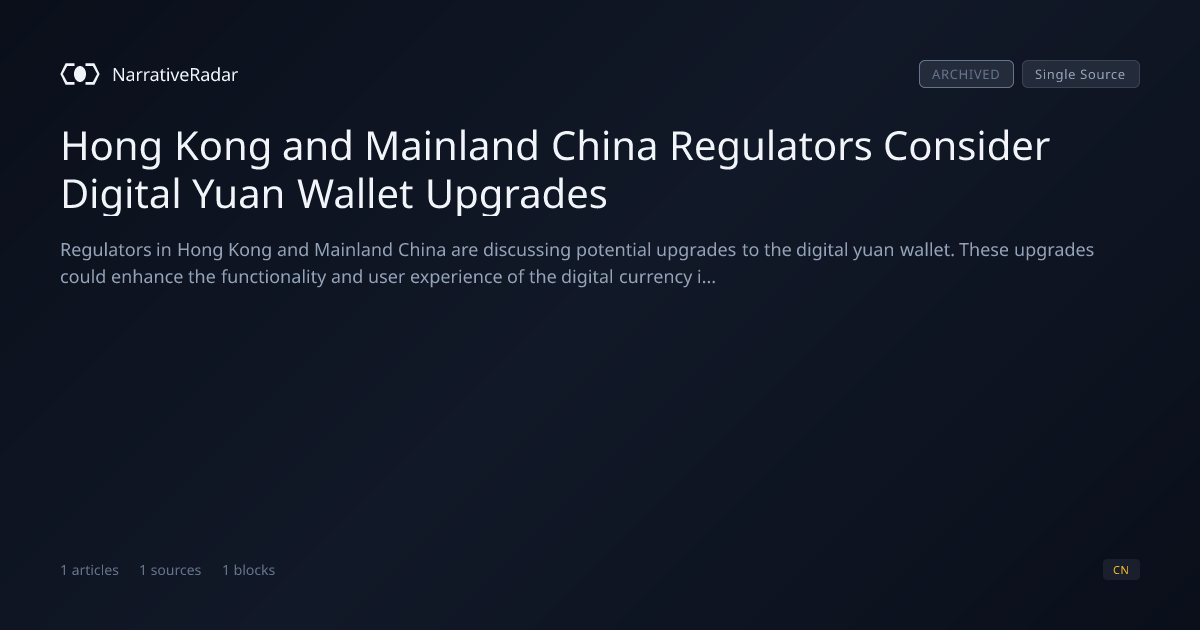 NarrativeRadar

ARCHIVED Single Source

Hong Kong and Mainland China Regulators Consider Digital Yuan Wallet Upgrades

Regulators in Hong Kong and Mainland China are discussing potential upgrades to the digital yuan wallet. These upgrades could enhance the functionality and user experience of the digital currency i...

1 articles 1 sources 1 blocks

CN